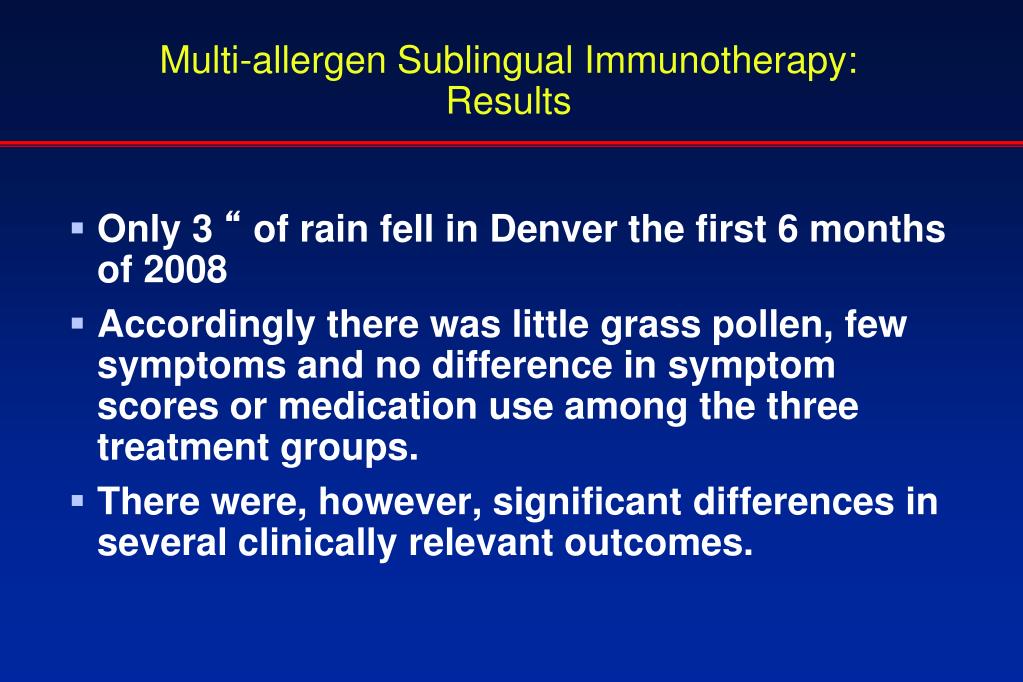 Multi-allergen Sublingual Immunotherapy: Results

▪ Only 3 “ of rain fell in Denver the first 6 months of 2008

▪ Accordingly there was little grass pollen, few symptoms and no difference in symptom scores or medication use among the three treatment groups.

▪ There were, however, significant differences in several clinically relevant outcomes.